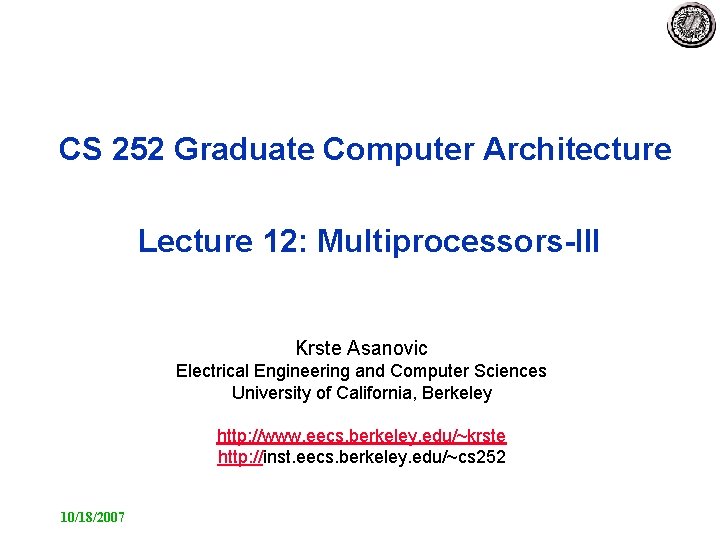 CS 252 Graduate Computer Architecture

Lecture 12: Multiprocessors-III

Krste Asanovic
Electrical Engineering and Computer Sciences
University of California, Berkeley

http://www.eecs.berkeley.edu/~krste
http://inst.eecs.berkeley.edu/~cs252

10/18/2007